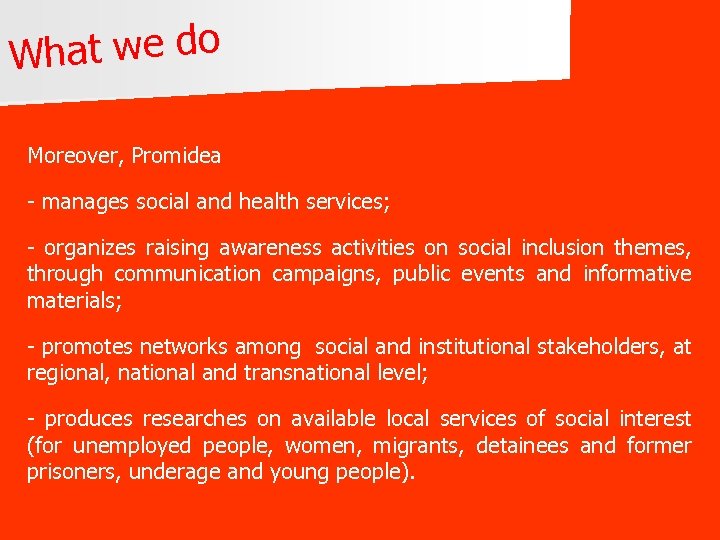 What we do

Moreover, Promidea

- manages social and health services;

- organizes raising awareness activities on social inclusion themes, through communication campaigns, public events and informative materials;

- promotes networks among social and institutional stakeholders, at regional, national and transnational level;

- produces researches on available local services of social interest (for unemployed people, women, migrants, detainees and former prisoners, underage and young people).